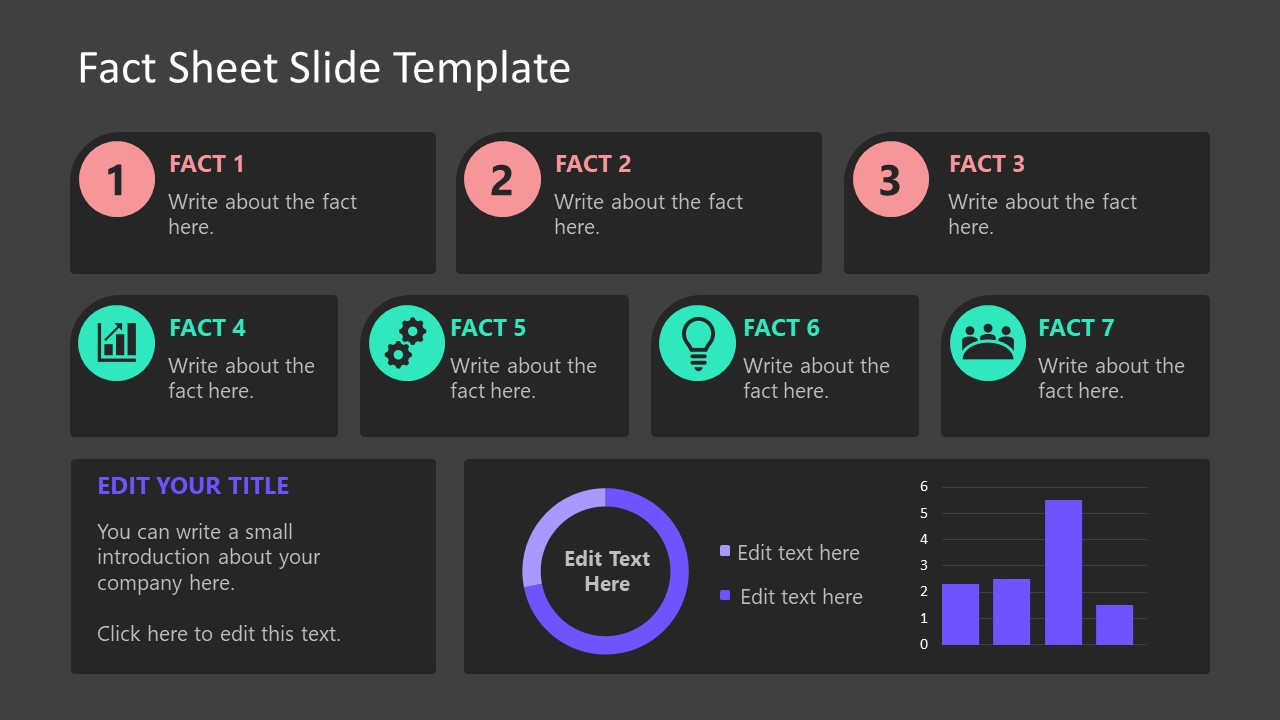 Fact Sheet Slide Template

1
FACT 1
Write about the fact here.

2
FACT 2
Write about the fact here.

3
FACT 3
Write about the fact here.

FACT 4
Write about the fact here.

FACT 5
Write about the fact here.

FACT 6
Write about the fact here.

FACT 7
Write about the fact here.

EDIT YOUR TITLE
You can write a small introduction about your company here.

Click here to edit this text.

Edit Text Here

Edit text here
Edit text here

6
5
4
3
2
1
0